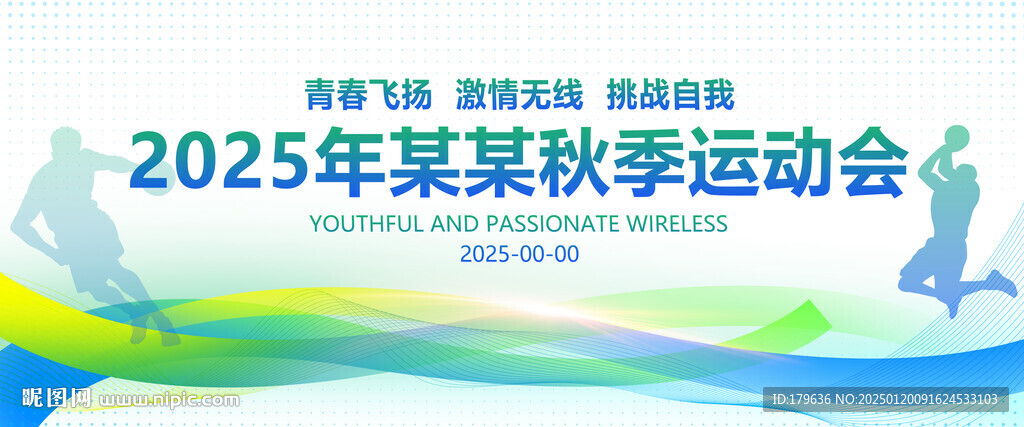 青春飞扬 激情无线 挑战自我

2025年某某秋季运动会

YOUTHFUL AND PASSIONATE WIRELESS

2025-00-00

昵图网 www.nipic.com

ID:179636 NO:20250120091624533103